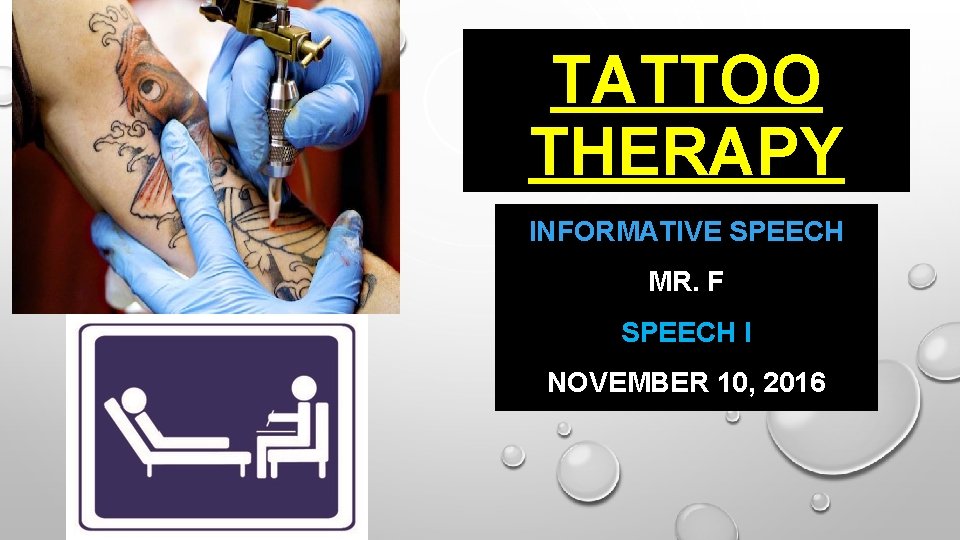 TATTOO THERAPY

INFORMATIVE SPEECH

MR. F

SPEECH I

NOVEMBER 10, 2016